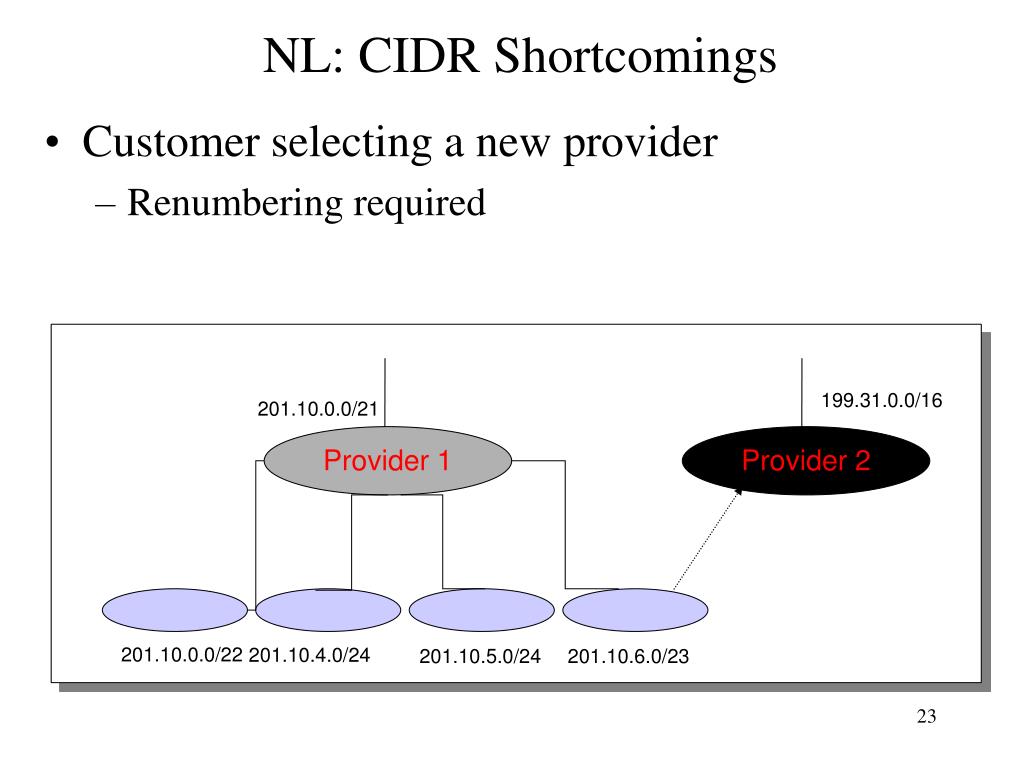 NL: CIDR Shortcomings

• Customer selecting a new provider
– Renumbering required

201.10.0.0/21

199.31.0.0/16

Provider 1

Provider 2

201.10.0.0/22 201.10.4.0/24 201.10.5.0/24 201.10.6.0/23

23